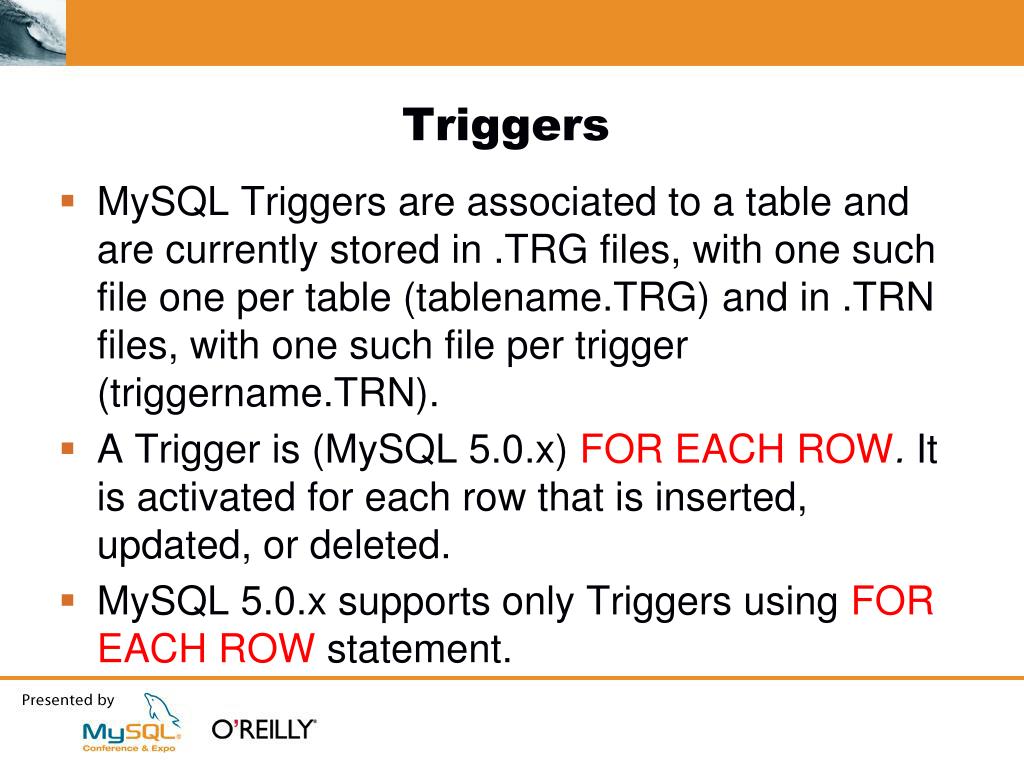 Triggers

▪ MySQL Triggers are associated to a table and are currently stored in .TRG files, with one such file one per table (tablename.TRG) and in .TRN files, with one such file per trigger (triggername.TRN).

▪ A Trigger is (MySQL 5.0.x) FOR EACH ROW. It is activated for each row that is inserted, updated, or deleted.

▪ MySQL 5.0.x supports only Triggers using FOR EACH ROW statement.

Presented by
MySQL Conference & Expo
O'REILLY